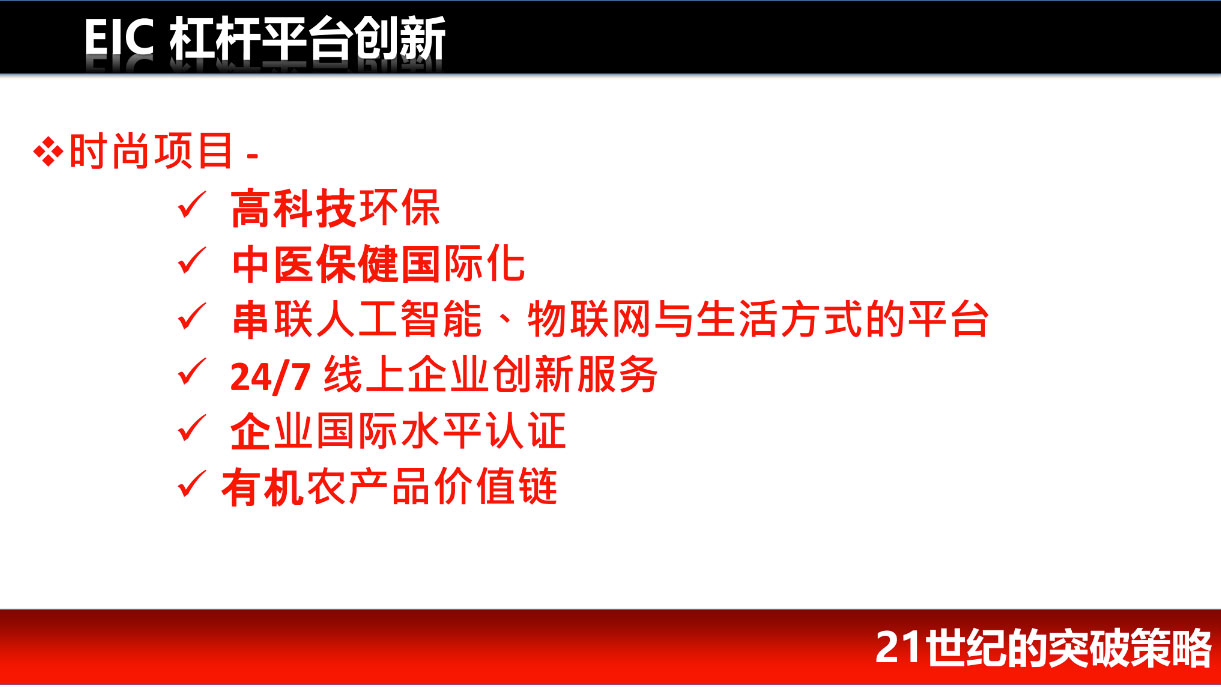 EIC 杠杆平台创新

❖时尚项目 -

✓ 高科技环保

✓ 中医保健国际化

✓ 串联人工智能、物联网与生活方式的平台

✓ 24/7 线上企业创新服务

✓ 企业国际水平认证

✓ 有机农产品价值链

21世纪的突破策略